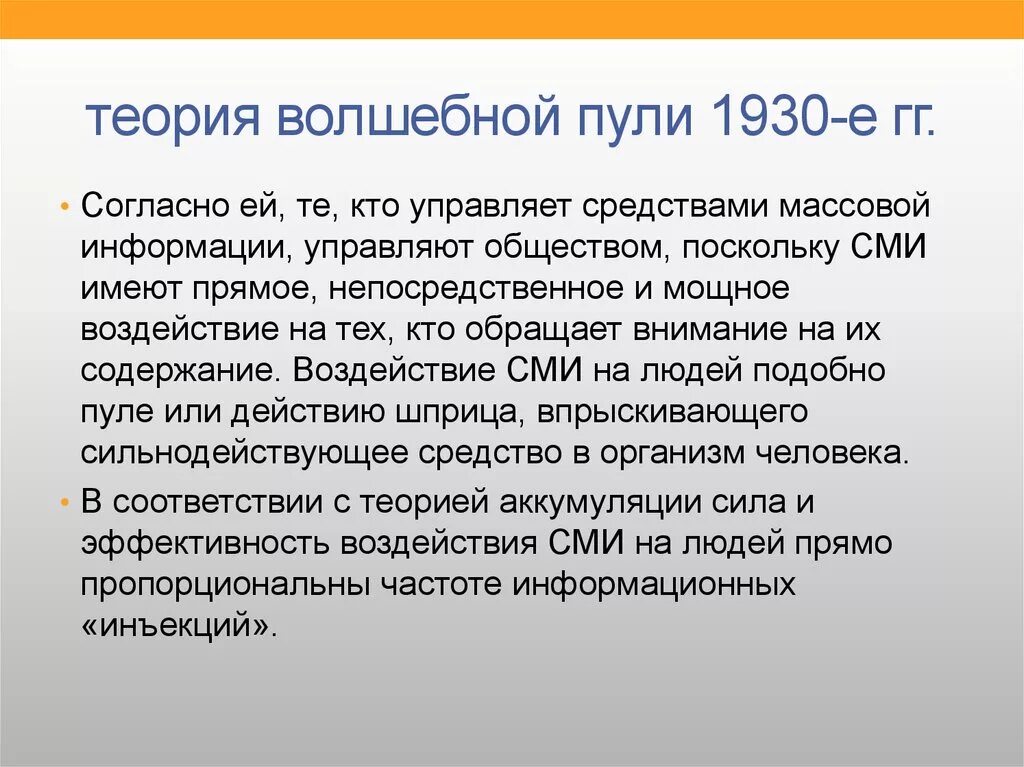 теория волшебной пули 1930-е гг.

• Согласно ей, те, кто управляет средствами массовой информации, управляют обществом, поскольку СМИ имеют прямое, непосредственное и мощное воздействие на тех, кто обращает внимание на их содержание. Воздействие СМИ на людей подобно пуле или действию шприца, впрыскивающего сильнодействующее средство в организм человека.

• В соответствии с теорией аккумуляции сила и эффективность воздействия СМИ на людей прямо пропорциональны частоте информационных «инъекций».